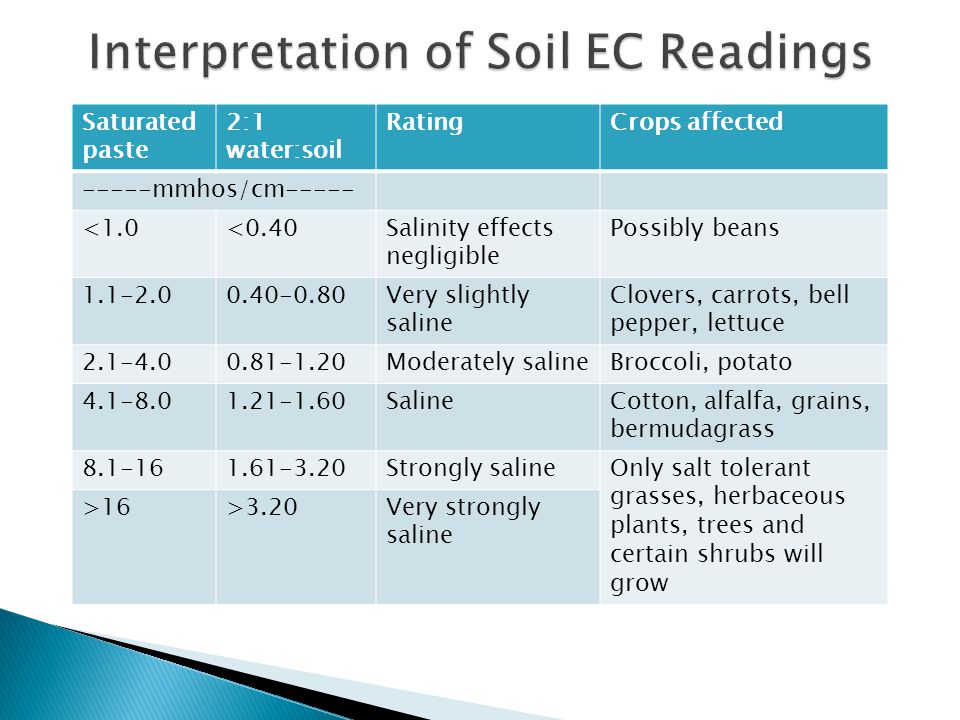 Interpretation of Soil EC Readings

| Saturated paste | 2:1 water:soil | Rating | Crops affected |
|---|---|---|---|
| -----mmhos/cm----- | | | |
| <1.0 | <0.40 | Salinity effects negligible | Possibly beans |
| 1.1-2.0 | 0.40-0.80 | Very slightly saline | Clovers, carrots, bell pepper, lettuce |
| 2.1-4.0 | 0.81-1.20 | Moderately saline | Broccoli, potato |
| 4.1-8.0 | 1.21-1.60 | Saline | Cotton, alfalfa, grains, bermudagrass |
| 8.1-16 | 1.61-3.20 | Strongly saline | Only salt tolerant grasses, herbaceous plants, trees and certain shrubs will grow |
| >16 | >3.20 | Very strongly saline | |